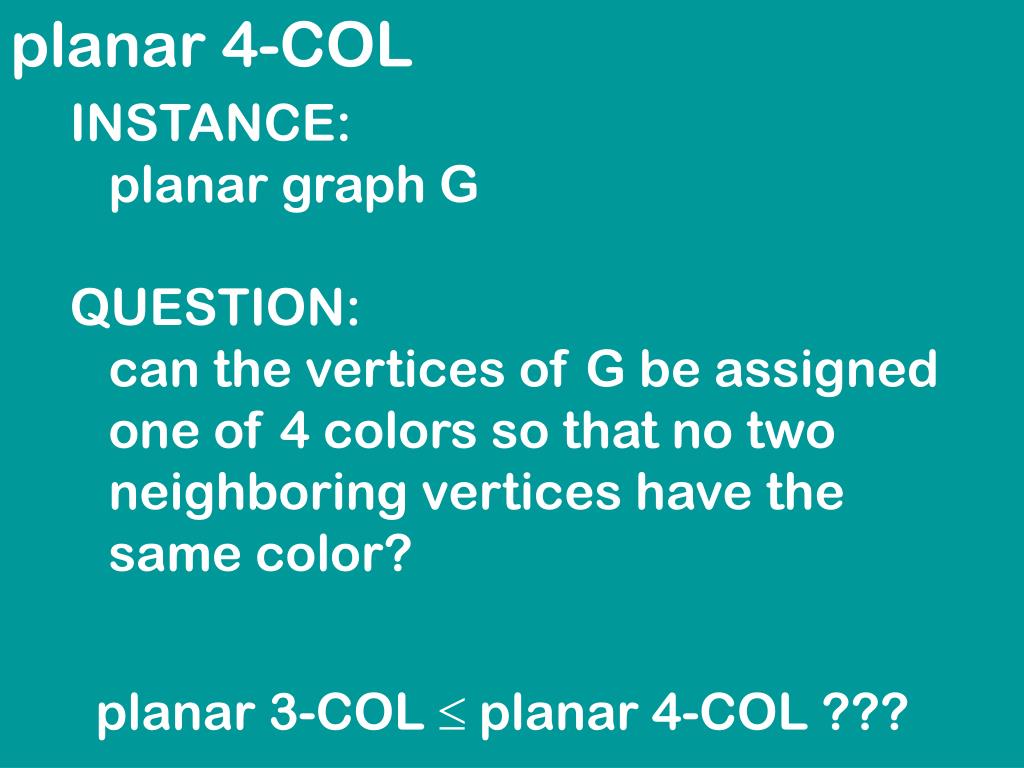 planar 4-COL

INSTANCE:
planar graph G

QUESTION:
can the vertices of G be assigned one of 4 colors so that no two neighboring vertices have the same color?

planar 3-COL $\leq$ planar 4-COL ???